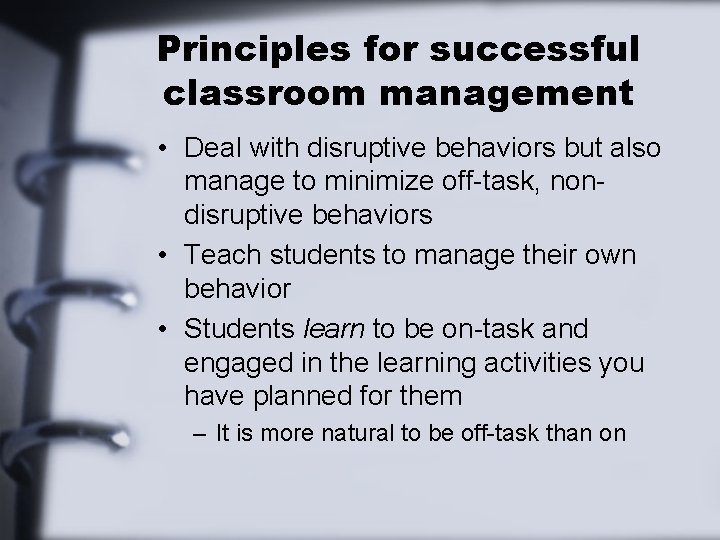 Principles for successful classroom management

• Deal with disruptive behaviors but also manage to minimize off-task, non-disruptive behaviors
• Teach students to manage their own behavior
• Students learn to be on-task and engaged in the learning activities you have planned for them
– It is more natural to be off-task than on